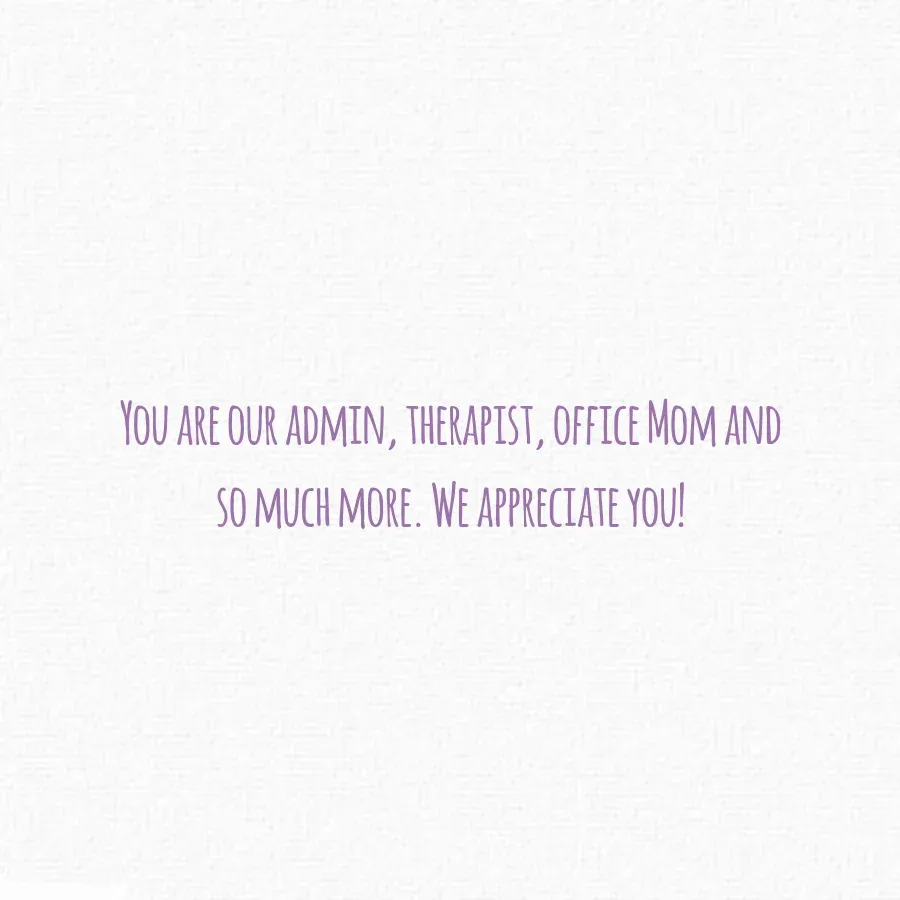 You are our admin, therapist, office Mom and so much more. We appreciate you!